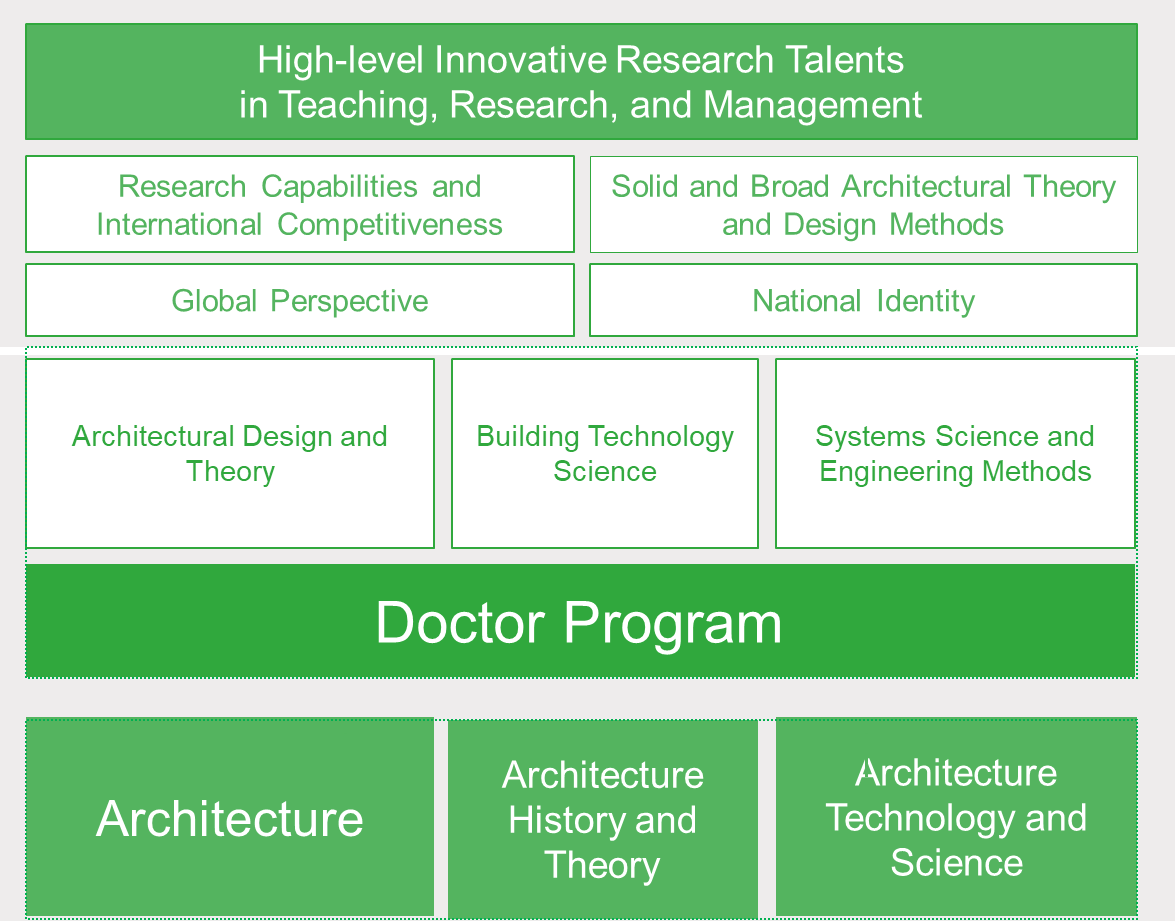 High-level Innovative Research Talents in Teaching, Research, and Management

Research Capabilities and International Competitiveness

Solid and Broad Architectural Theory and Design Methods

Global Perspective

National Identity

Architectural Design and Theory

Building Technology Science

Systems Science and Engineering Methods

Doctor Program

Architecture

Architecture History and Theory

Architecture Technology and Science